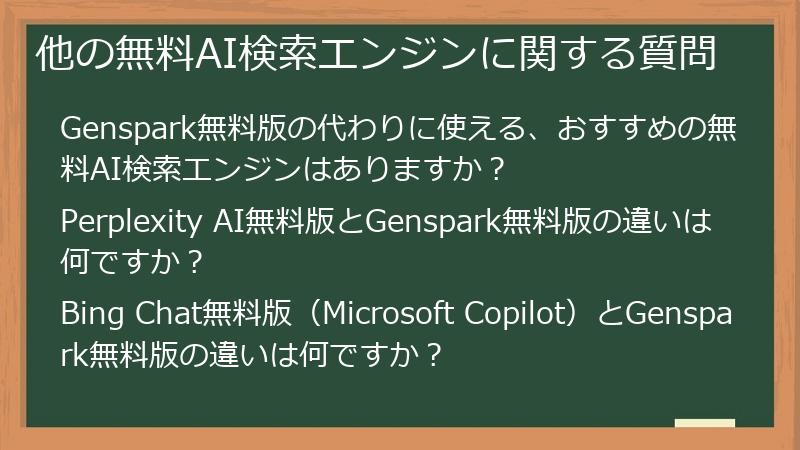 他の無料AI検索エンジンに関する質問

Genspark無料版の代わりに使える、おすすめの無料AI検索エンジンはありますか？

Perplexity AI無料版とGenspark無料版の違いは何ですか？

Bing Chat無料版（Microsoft Copilot）とGenspark無料版の違いは何ですか？